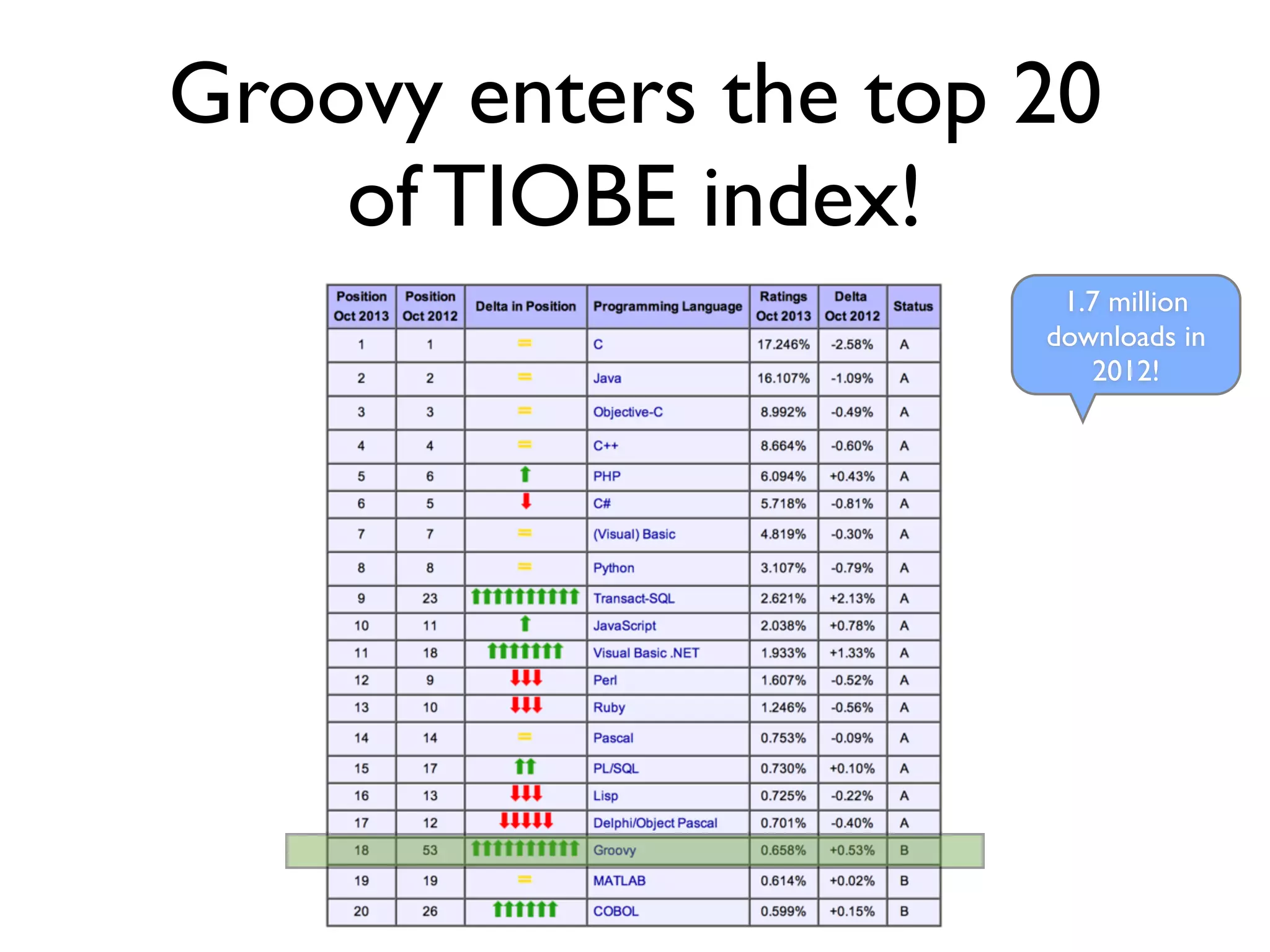 Groovy enters the top 20 of TIOBE index!

| Position Oct 2013 | Position Oct 2012 | Delta in Position | Programming Language | Ratings Oct 2013 | Delta Oct 2012 | Status |
|---|---|---|---|---|---|---|
| 1 | 1 | = | C | 17.246% | -2.58% | A |
| 2 | 2 | = | Java | 16.107% | -1.09% | A |
| 3 | 3 | = | Objective-C | 8.992% | -0.49% | A |
| 4 | 4 | = | C++ | 8.664% | -0.60% | A |
| 5 | 6 | ↑ | PHP | 6.094% | +0.43% | A |
| 6 | 5 | ↓ | C# | 5.718% | -0.81% | A |
| 7 | 7 | = | (Visual) Basic | 4.819% | -0.30% | A |
| 8 | 8 | = | Python | 3.107% | -0.79% | A |
| 9 | 23 | ↑↑↑↑↑↑↑↑↑↑ | Transact-SQL | 2.621% | +2.13% | A |
| 10 | 11 | ↑ | JavaScript | 2.038% | +0.78% | A |
| 11 | 18 | ↑↑↑↑↑↑↑ | Visual Basic .NET | 1.933% | +1.33% | A |
| 12 | 9 | ↓↓↓ | Perl | 1.607% | -0.52% | A |
| 13 | 10 | ↓↓↓ | Ruby | 1.246% | -0.56% | A |
| 14 | 14 | = | Pascal | 0.753% | -0.09% | A |
| 15 | 17 | ↑↑ | PL/SQL | 0.730% | +0.10% | A |
| 16 | 13 | ↓↓↓ | Lisp | 0.725% | -0.22% | A |
| 17 | 12 | ↓↓↓↓↓ | Delphi/Object Pascal | 0.701% | -0.40% | A |
| 18 | 53 | ↑↑↑↑↑↑↑↑↑↑ | Groovy | 0.658% | +0.53% | B |
| 19 | 19 | = | MATLAB | 0.614% | +0.02% | B |
| 20 | 26 | ↑↑↑↑↑↑ | COBOL | 0.599% | +0.15% | B |

1.7 million downloads in 2012!